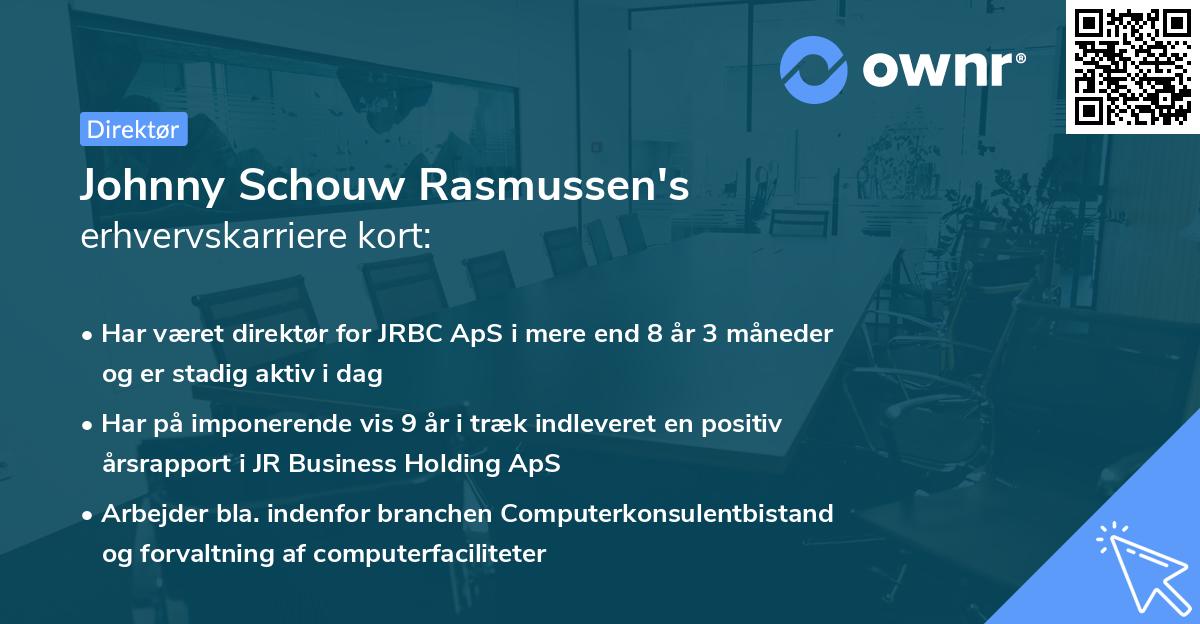 ownr®

Direktør

Johnny Schouw Rasmussen's
erhvervskarriere kort:

• Har været direktør for JRBC ApS i mere end 8 år 3 måneder og er stadig aktiv i dag

• Har på imponerende vis 9 år i træk indleveret en positiv årsrapport i JR Business Holding ApS

• Arbejder bla. indenfor branchen Computerkonsulentbistand og forvaltning af computerfaciliteter